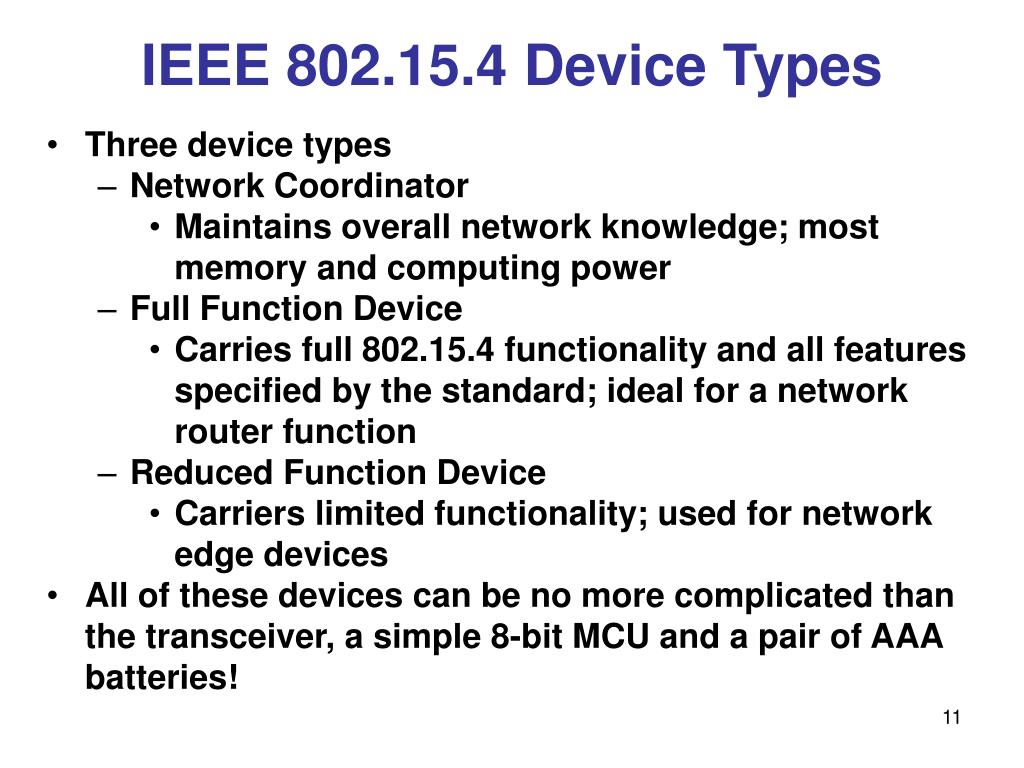 IEEE 802.15.4 Device Types

• Three device types
– Network Coordinator
• Maintains overall network knowledge; most memory and computing power
– Full Function Device
• Carries full 802.15.4 functionality and all features specified by the standard; ideal for a network router function
– Reduced Function Device
• Carriers limited functionality; used for network edge devices
• All of these devices can be no more complicated than the transceiver, a simple 8-bit MCU and a pair of AAA batteries!

11